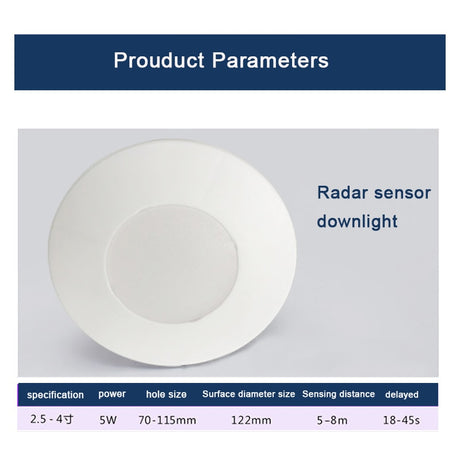 Prouduct Parameters

Radar sensor downlight

| specification | power | hole size | Surface diameter size | Sensing distance | delayed |
|---|---|---|---|---|---|
| 2.5 - 4寸 | 5W | 70-115mm | 122mm | 5-8m | 18-45s |